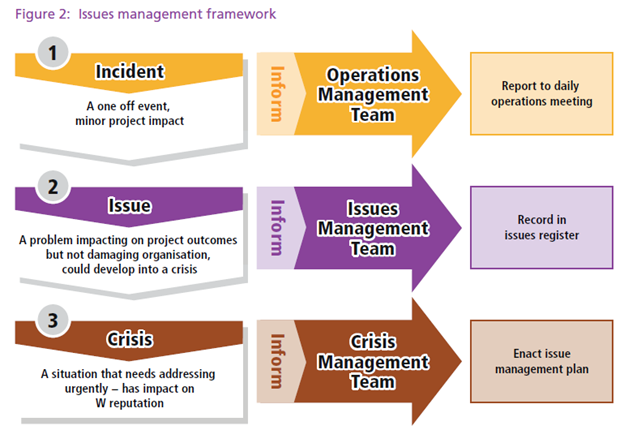 Figure 2: Issues management framework

1

Incident

A one off event, minor project impact

Inform

Operations Management Team

Report to daily operations meeting

2

Issue

A problem impacting on project outcomes but not damaging organisation, could develop into a crisis

Inform

Issues Management Team

Record in issues register

3

Crisis

A situation that needs addressing urgently – has impact on W reputation

Inform

Crisis Management Team

Enact issue management plan